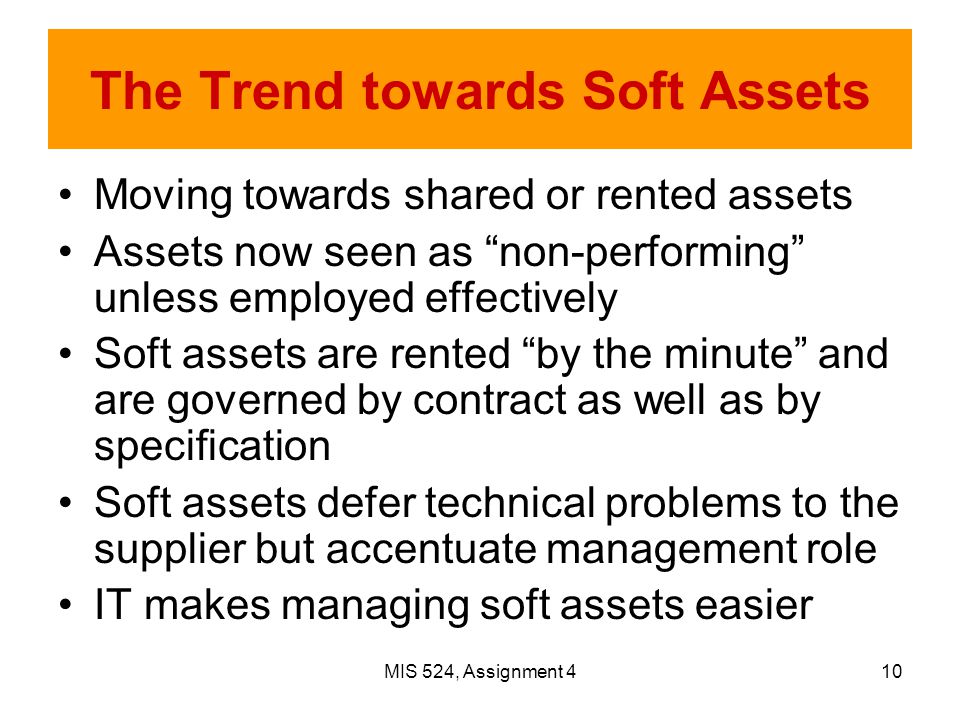 The Trend towards Soft Assets

• Moving towards shared or rented assets
• Assets now seen as “non-performing” unless employed effectively
• Soft assets are rented “by the minute” and are governed by contract as well as by specification
• Soft assets defer technical problems to the supplier but accentuate management role
• IT makes managing soft assets easier

MIS 524, Assignment 4

10